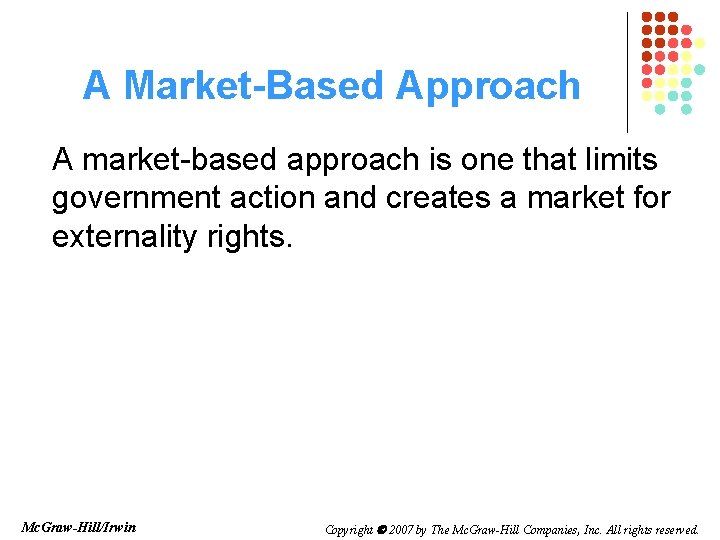 A Market-Based Approach

A market-based approach is one that limits government action and creates a market for externality rights.

McGraw-Hill/Irwin

Copyright © 2007 by The McGraw-Hill Companies, Inc. All rights reserved.